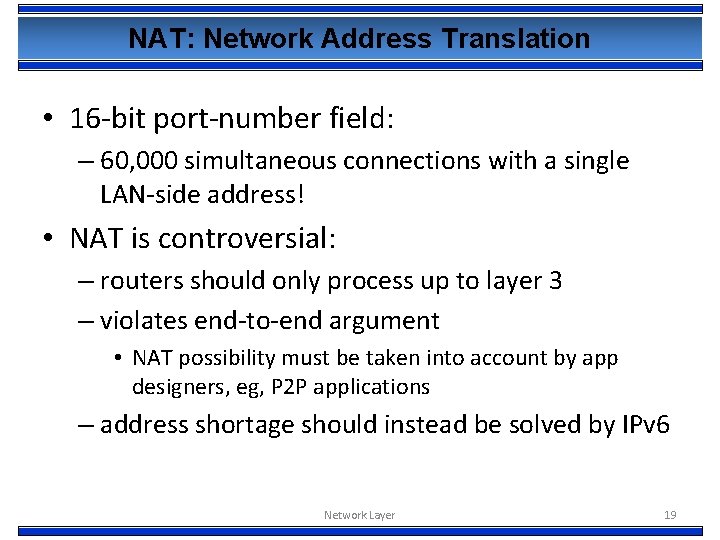 NAT: Network Address Translation

• 16-bit port-number field:
– 60,000 simultaneous connections with a single LAN-side address!

• NAT is controversial:
– routers should only process up to layer 3
– violates end-to-end argument
• NAT possibility must be taken into account by app designers, eg, P2P applications
– address shortage should instead be solved by IPv6

Network Layer

19